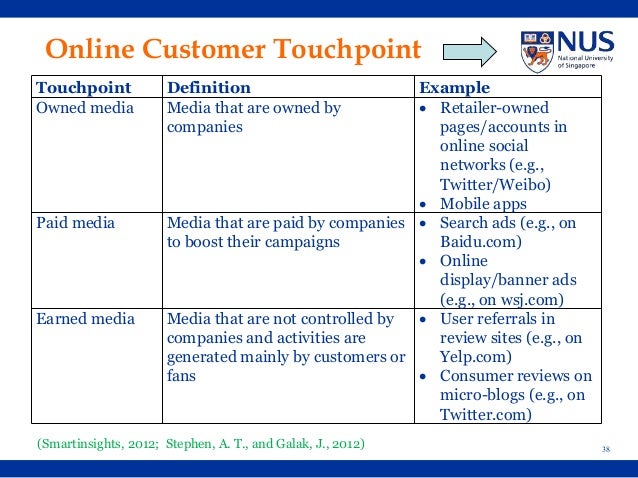 Online Customer Touchpoint

NUS
National University of Singapore

| Touchpoint | Definition | Example |
|---|---|---|
| Owned media | Media that are owned by companies | • Retailer-owned pages/accounts in online social networks (e.g., Twitter/Weibo) • Mobile apps |
| Paid media | Media that are paid by companies to boost their campaigns | • Search ads (e.g., on Baidu.com) • Online display/banner ads (e.g., on wsj.com) |
| Earned media | Media that are not controlled by companies and activities are generated mainly by customers or fans | • User referrals in review sites (e.g., on Yelp.com) • Consumer reviews on micro-blogs (e.g., on Twitter.com) |

(Smartinsights, 2012; Stephen, A. T., and Galak, J., 2012)

38